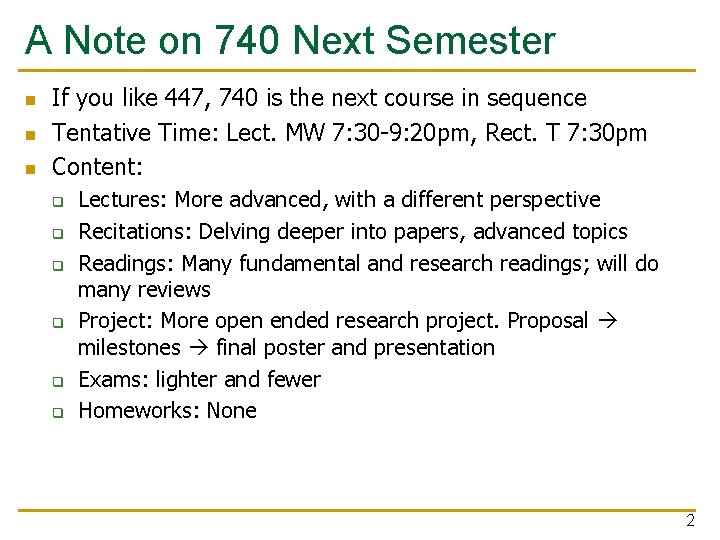 A Note on 740 Next Semester

- If you like 447, 740 is the next course in sequence
- Tentative Time: Lect. MW 7:30-9:20pm, Rect. T 7:30pm
- Content:
  - Lectures: More advanced, with a different perspective
  - Recitations: Delving deeper into papers, advanced topics
  - Readings: Many fundamental and research readings; will do many reviews
  - Project: More open ended research project. Proposal → milestones → final poster and presentation
  - Exams: lighter and fewer
  - Homeworks: None

2